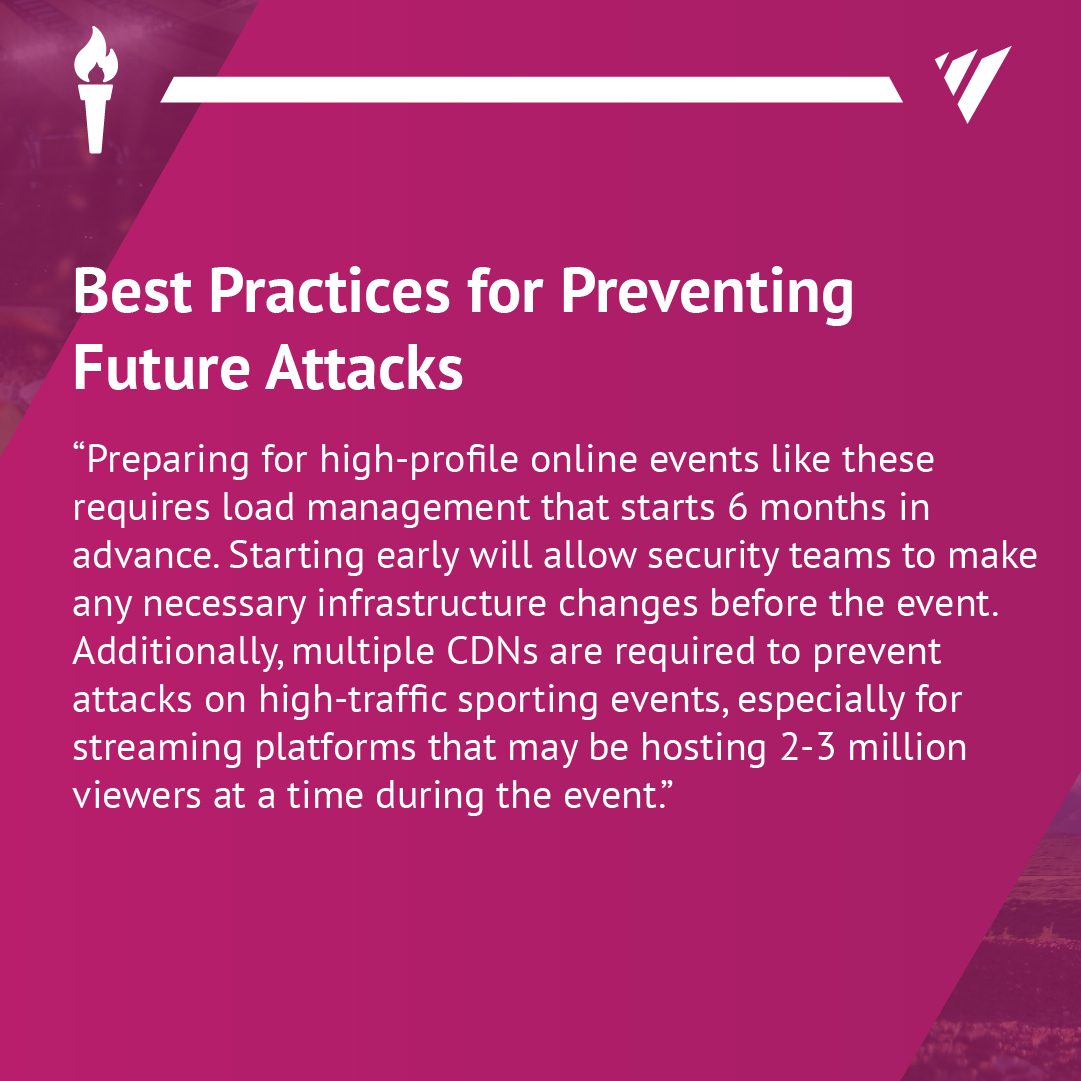 Best Practices for Preventing Future Attacks

“Preparing for high-profile online events like these requires load management that starts 6 months in advance. Starting early will allow security teams to make any necessary infrastructure changes before the event. Additionally, multiple CDNs are required to prevent attacks on high-traffic sporting events, especially for streaming platforms that may be hosting 2-3 million viewers at a time during the event.”